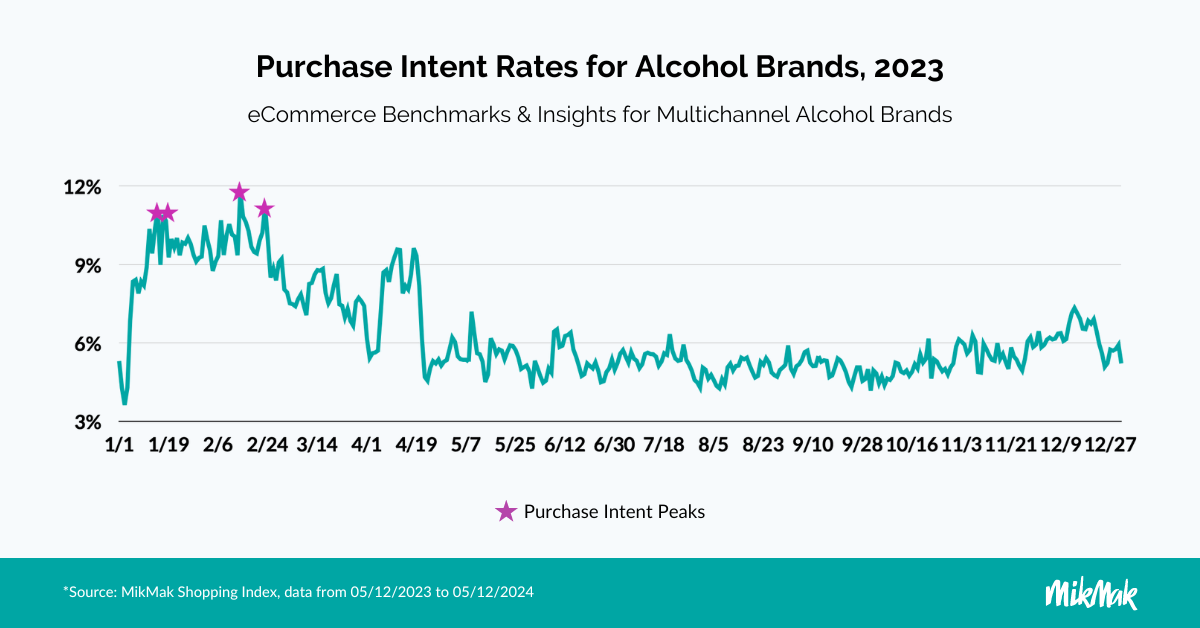 Purchase Intent Rates for Alcohol Brands, 2023

eCommerce Benchmarks & Insights for Multichannel Alcohol Brands

12%
9%
6%
3%

1/1 1/19 2/6 2/24 3/14 4/1 4/19 5/7 5/25 6/12 6/30 7/18 8/5 8/23 9/10 9/28 10/16 11/3 11/21 12/9 12/27

Purchase Intent Peaks

*Source: MikMak Shopping Index, data from 05/12/2023 to 05/12/2024

MikMak